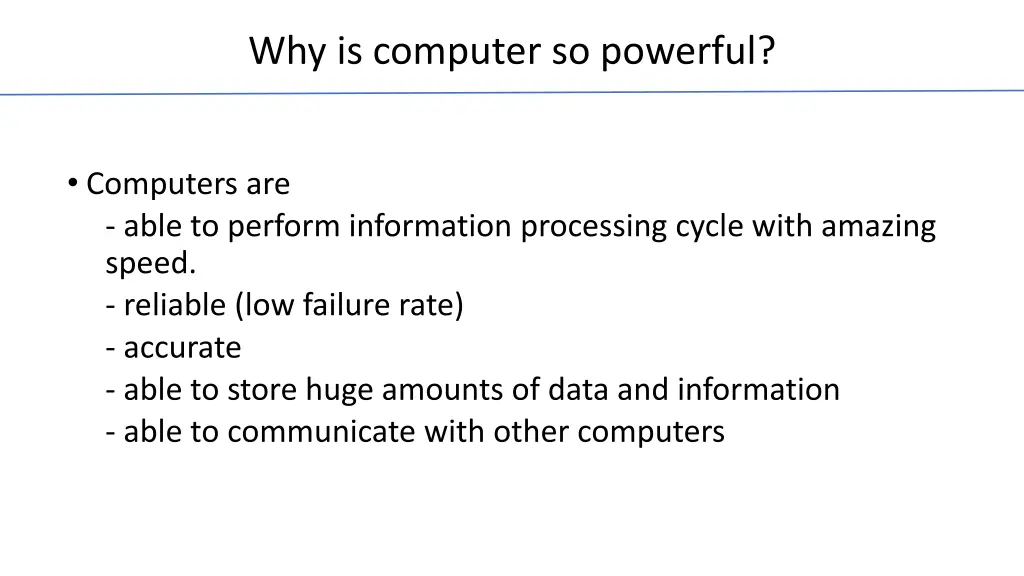 Why is computer so powerful?

• Computers are
- able to perform information processing cycle with amazing speed.
- reliable (low failure rate)
- accurate
- able to store huge amounts of data and information
- able to communicate with other computers